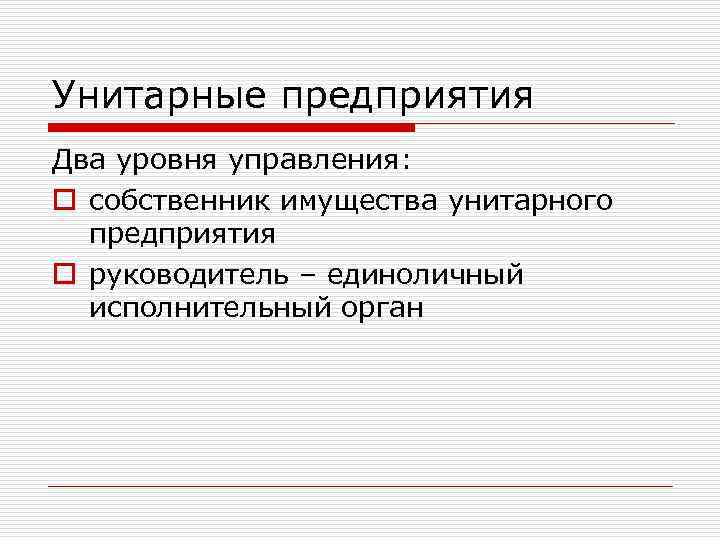 Унитарные предприятия

Два уровня управления:

собственник имущества унитарного предприятия

руководитель – единоличный исполнительный орган